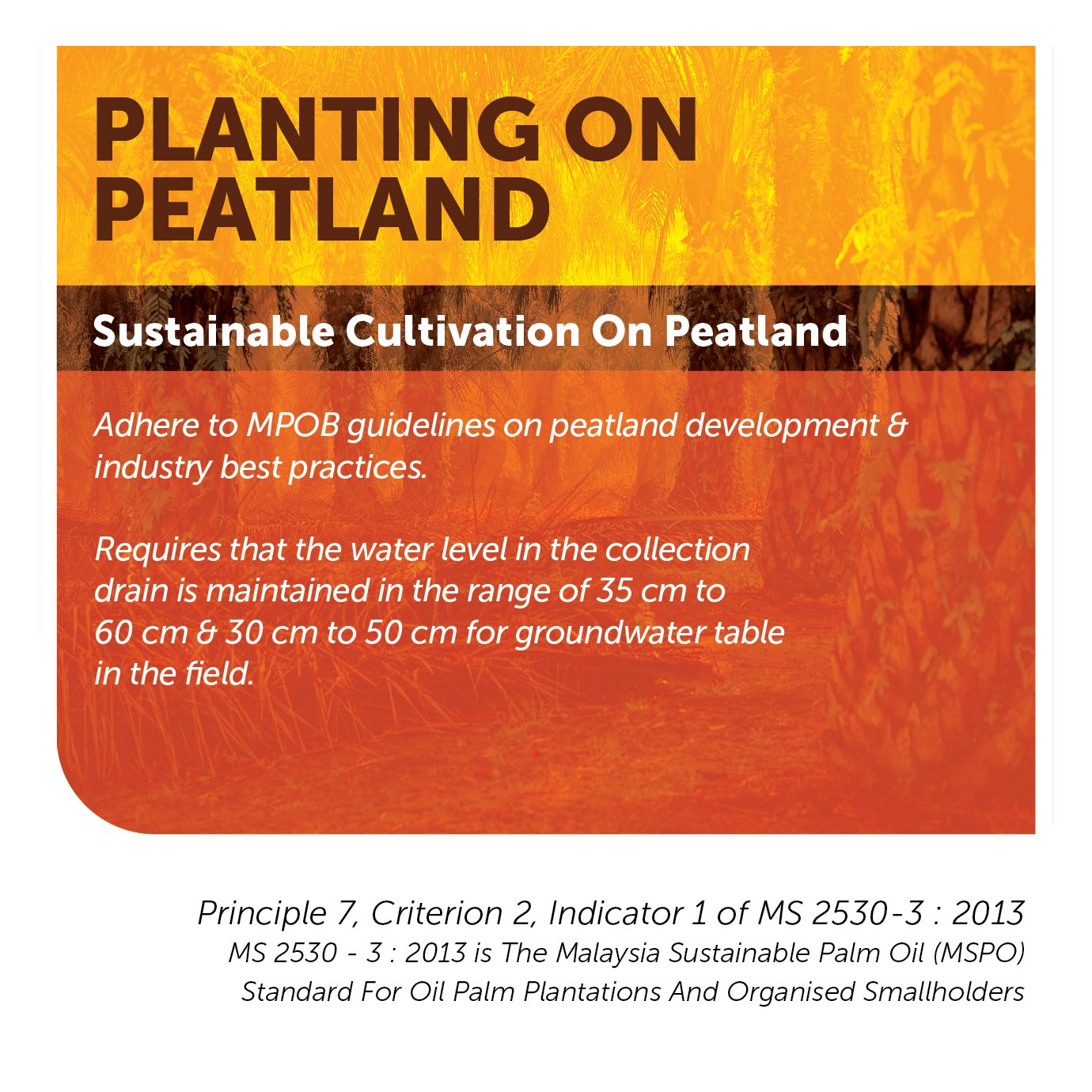 PLANTING ON PEATLAND

Sustainable Cultivation On Peatland

Adhere to MPOB guidelines on peatland development & industry best practices.

Requires that the water level in the collection drain is maintained in the range of 35 cm to 60 cm & 30 cm to 50 cm for groundwater table in the field.

Principle 7, Criterion 2, Indicator 1 of MS 2530-3 : 2013
MS 2530 - 3 : 2013 is The Malaysia Sustainable Palm Oil (MSPO) Standard For Oil Palm Plantations And Organised Smallholders